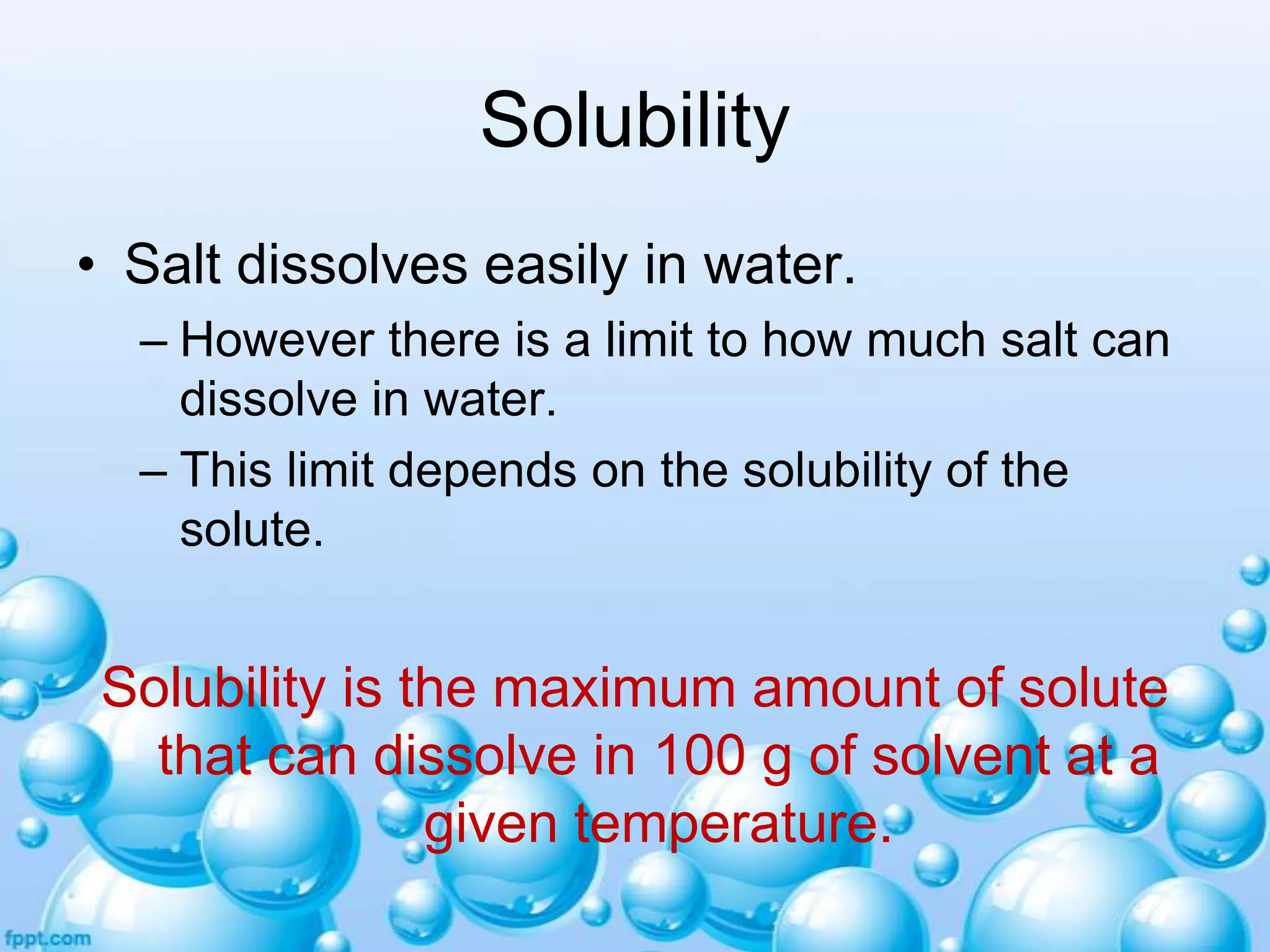 Solubility

• Salt dissolves easily in water.
– However there is a limit to how much salt can dissolve in water.
– This limit depends on the solubility of the solute.

Solubility is the maximum amount of solute that can dissolve in 100 g of solvent at a given temperature.

fppt.com